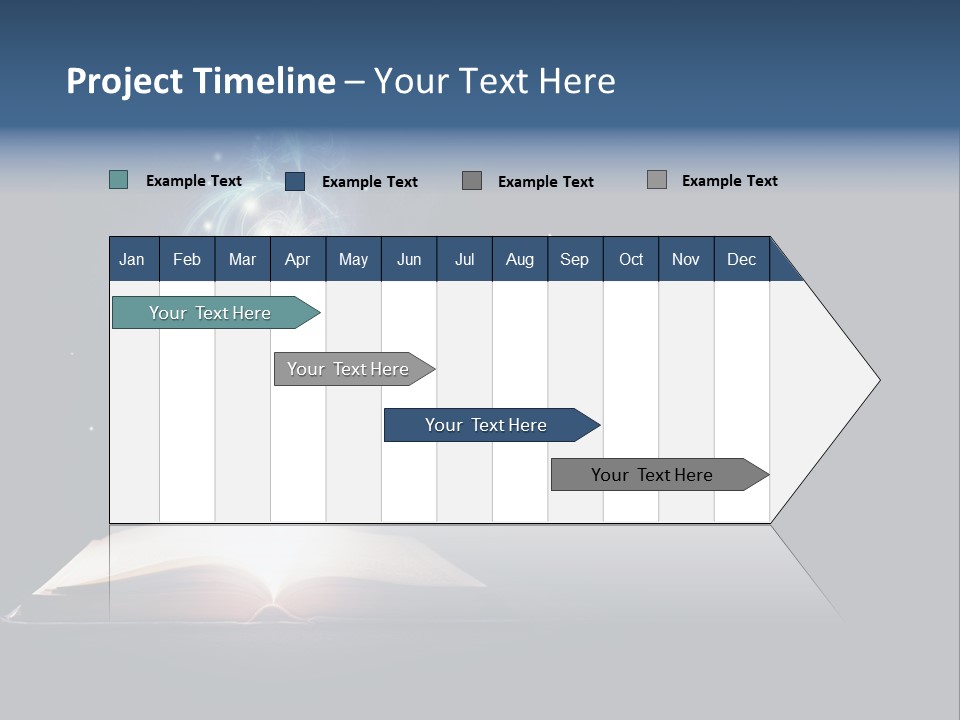 Project Timeline – Your Text Here

Example Text Example Text Example Text Example Text

| Jan | Feb | Mar | Apr | May | Jun | Jul | Aug | Sep | Oct | Nov | Dec |
|---|---|---|---|---|---|---|---|---|---|---|---|

Your Text Here

Your Text Here

Your Text Here

Your Text Here